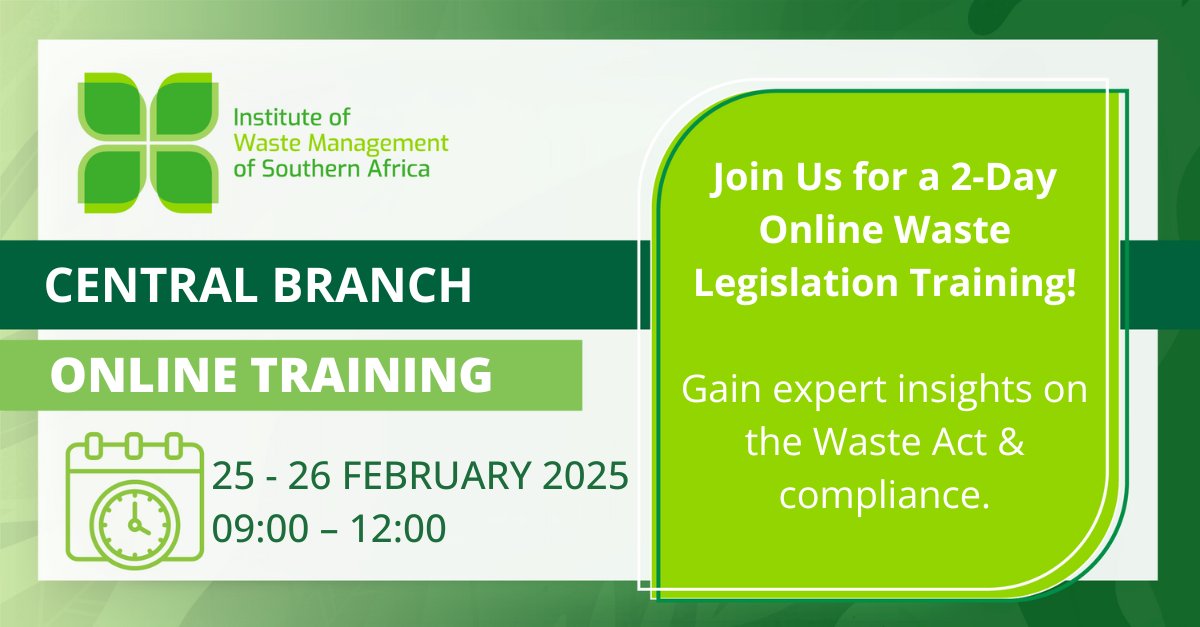 Institute of Waste Management of Southern Africa

CENTRAL BRANCH

ONLINE TRAINING

25 - 26 FEBRUARY 2025
09:00 – 12:00

Join Us for a 2-Day Online Waste Legislation Training!

Gain expert insights on the Waste Act & compliance.